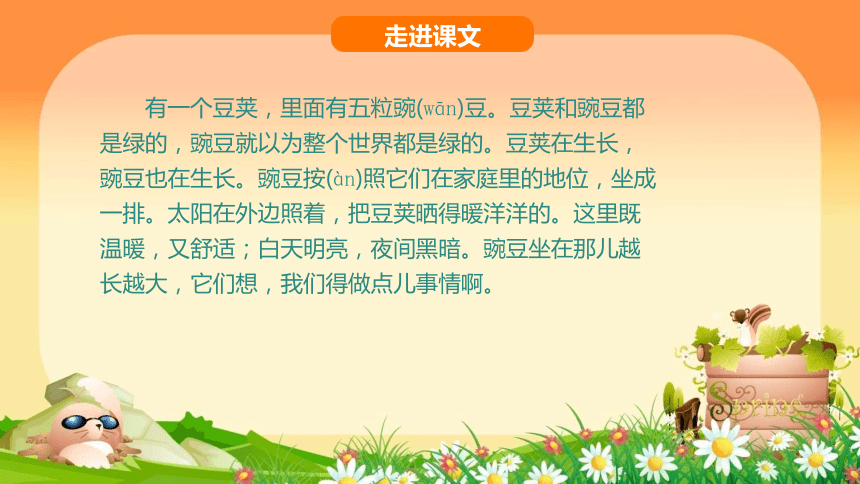 走进课文

有一个豆荚，里面有五粒豌(wān)豆。豆荚和豌豆都是绿的，豌豆就以为整个世界都是绿的。豆荚在生长，豌豆也在生长。豌豆按(àn)照它们在家庭里的地位，坐成一排。太阳在外边照着，把豆荚晒得暖洋洋的。这里既温暖，又舒适；白天明亮，夜间黑暗。豌豆坐在那儿越长越大，它们想，我们得做点儿事情啊。

Spring